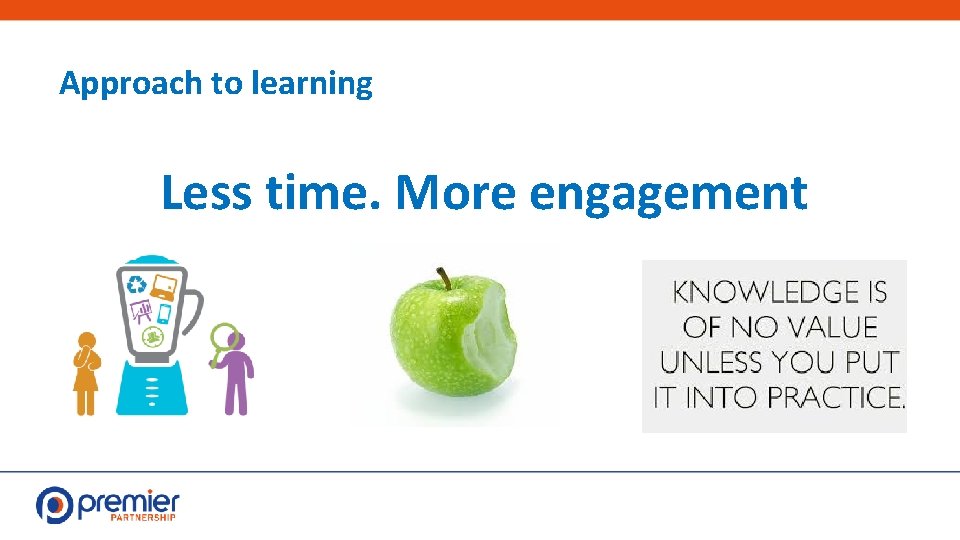 Approach to learning

Less time. More engagement

KNOWLEDGE IS OF NO VALUE UNLESS YOU PUT IT INTO PRACTICE.

premier PARTNERSHIP